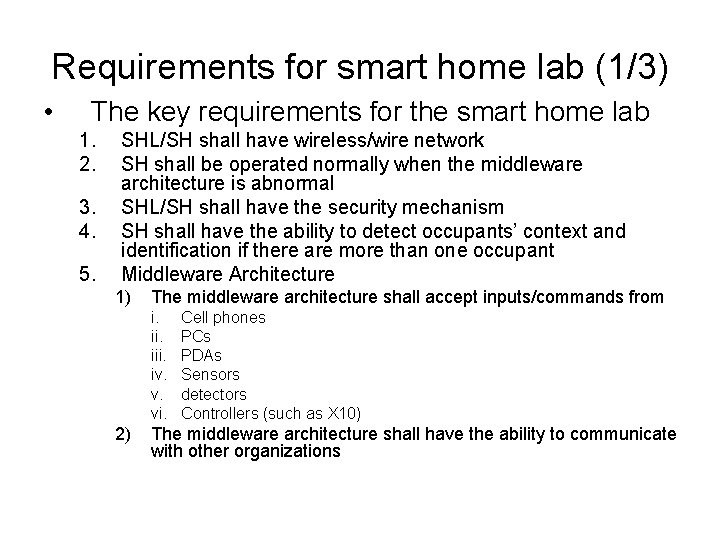 Requirements for smart home lab (1/3)

• The key requirements for the smart home lab

1. SHL/SH shall have wireless/wire network
2. SH shall be operated normally when the middleware architecture is abnormal
3. SHL/SH shall have the security mechanism
4. SH shall have the ability to detect occupants' context and identification if there are more than one occupant
5. Middleware Architecture
   1) The middleware architecture shall accept inputs/commands from
      i. Cell phones
      ii. PCs
      iii. PDAs
      iv. Sensors
      v. detectors
      vi. Controllers (such as X10)
   2) The middleware architecture shall have the ability to communicate with other organizations